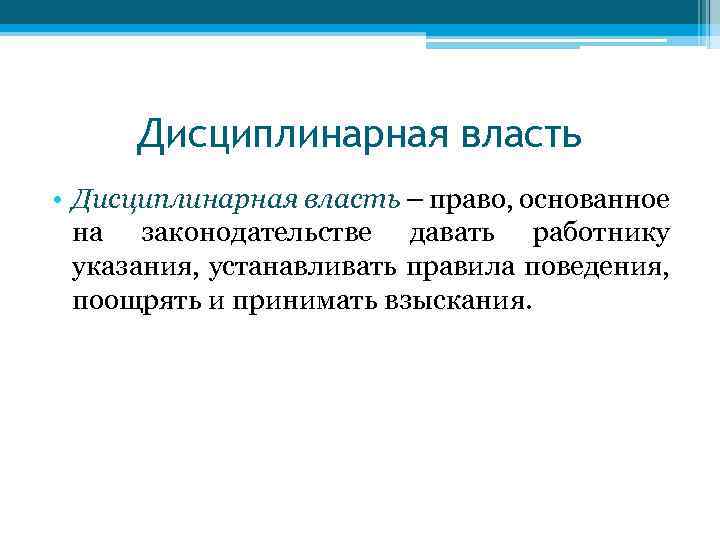 Дисциплинарная власть

• Дисциплинарная власть – право, основанное на законодательстве давать работнику указания, устанавливать правила поведения, поощрять и принимать взыскания.